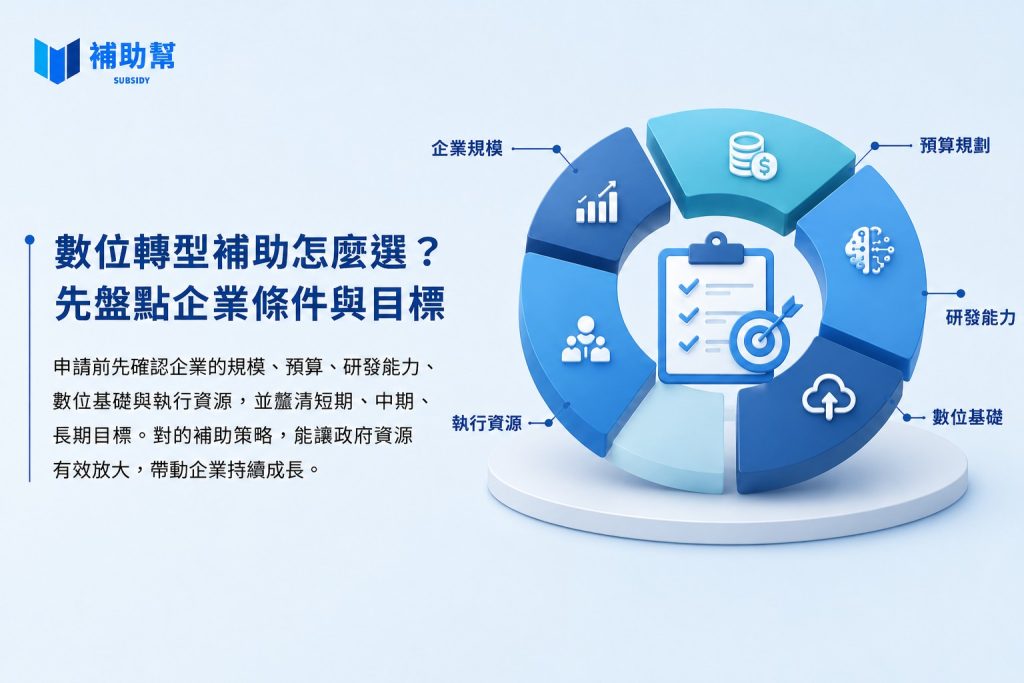 補助幫
SUBSIDY

數位轉型補助怎麼選？
先盤點企業條件與目標

申請前先確認企業的規模、預算、研發能力、數位基礎與執行資源，並釐清短期、中期、長期目標。對的補助策略，能讓政府資源有效放大，帶動企業持續成長。

企業規模
預算規劃
研發能力
數位基礎
執行資源